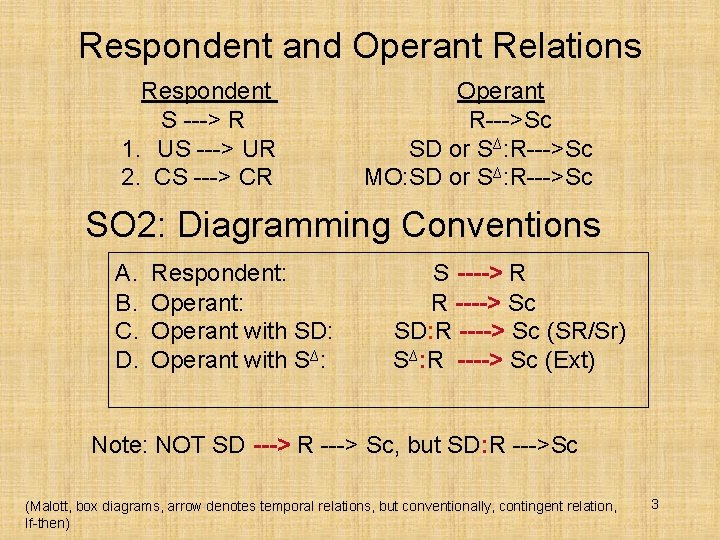 Respondent and Operant Relations

Respondent
S ---> R
1. US ---> UR
2. CS ---> CR

Operant
R--->Sc
SD or $S^{\Delta}$:R--->Sc
MO:SD or $S^{\Delta}$:R--->Sc

SO2: Diagramming Conventions

A. Respondent: S ----> R
B. Operant: R ----> Sc
C. Operant with SD: SD:R ----> Sc (SR/Sr)
D. Operant with $S^{\Delta}$: $S^{\Delta}$:R ----> Sc (Ext)

Note: NOT SD ---> R ---> Sc, but SD:R --->Sc

(Malott, box diagrams, arrow denotes temporal relations, but conventionally, contingent relation, If-then)

3